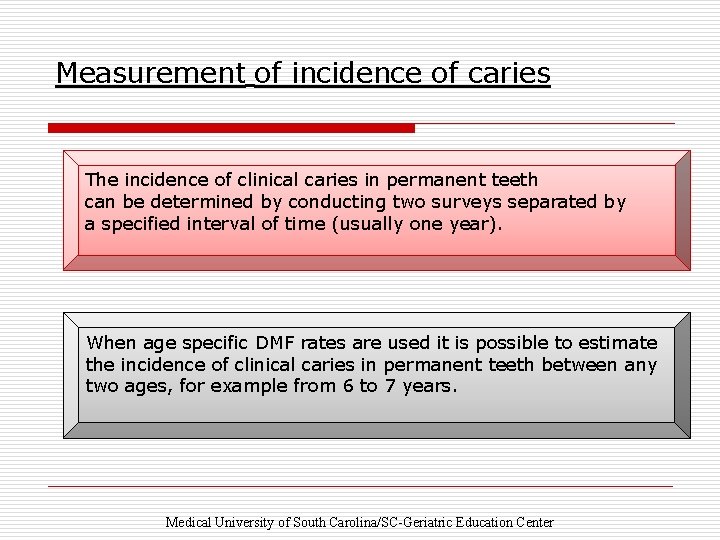 Measurement of incidence of caries

The incidence of clinical caries in permanent teeth can be determined by conducting two surveys separated by a specified interval of time (usually one year).

When age specific DMF rates are used it is possible to estimate the incidence of clinical caries in permanent teeth between any two ages, for example from 6 to 7 years.

Medical University of South Carolina/SC-Geriatric Education Center